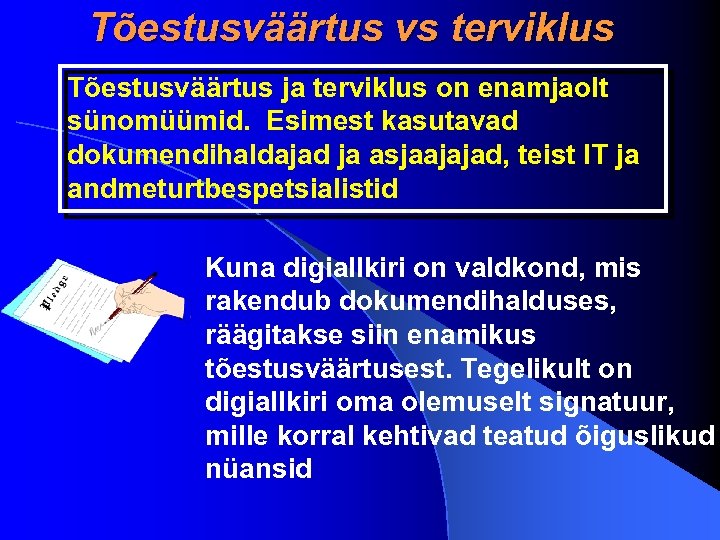 Tõestusväärtus vs terviklus

Tõestusväärtus ja terviklus on enamjaolt sünomüümid. Esimest kasutavad dokumendihaldajad ja asjaajajad, teist IT ja andmeturtbespetsialistid

Pledge

Kuna digiallkiri on valdkond, mis rakendub dokumendihalduses, räägitakse siin enamikus tõestusväärtusest. Tegelikult on digiallkiri oma olemuselt signatuur, mille korral kehtivad teatud õiguslikud nüansid